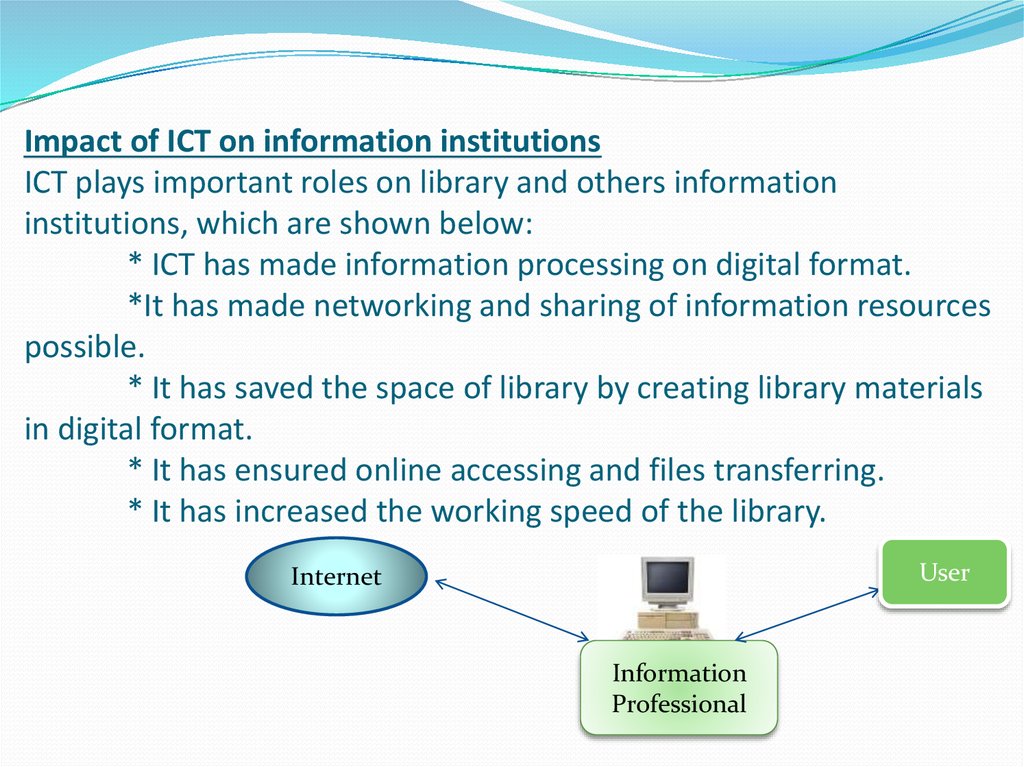 Impact of ICT on information institutions

ICT plays important roles on library and others information institutions, which are shown below:

* ICT has made information processing on digital format.

*It has made networking and sharing of information resources possible.

* It has saved the space of library by creating library materials in digital format.

* It has ensured online accessing and files transferring.

* It has increased the working speed of the library.

Internet

User

Information Professional